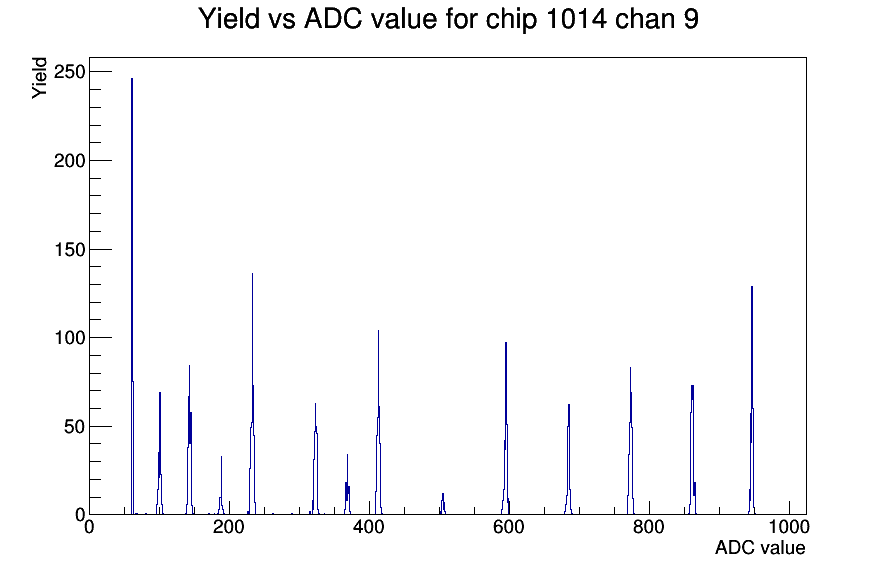 Yield vs ADC value for chip 1014 chan 9

Yield

250

200

150

100

50

0

0

200

400

600

800

1000

ADC value